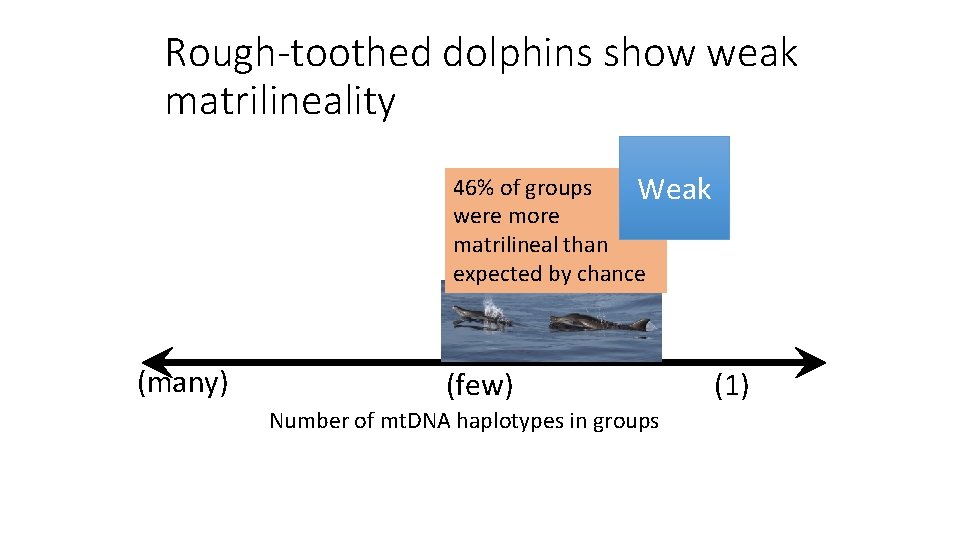 Rough-toothed dolphins show weak matrilineality

46% of groups were more matrilineal than expected by chance

Weak

(many)

(few)

(1)

Number of mtDNA haplotypes in groups